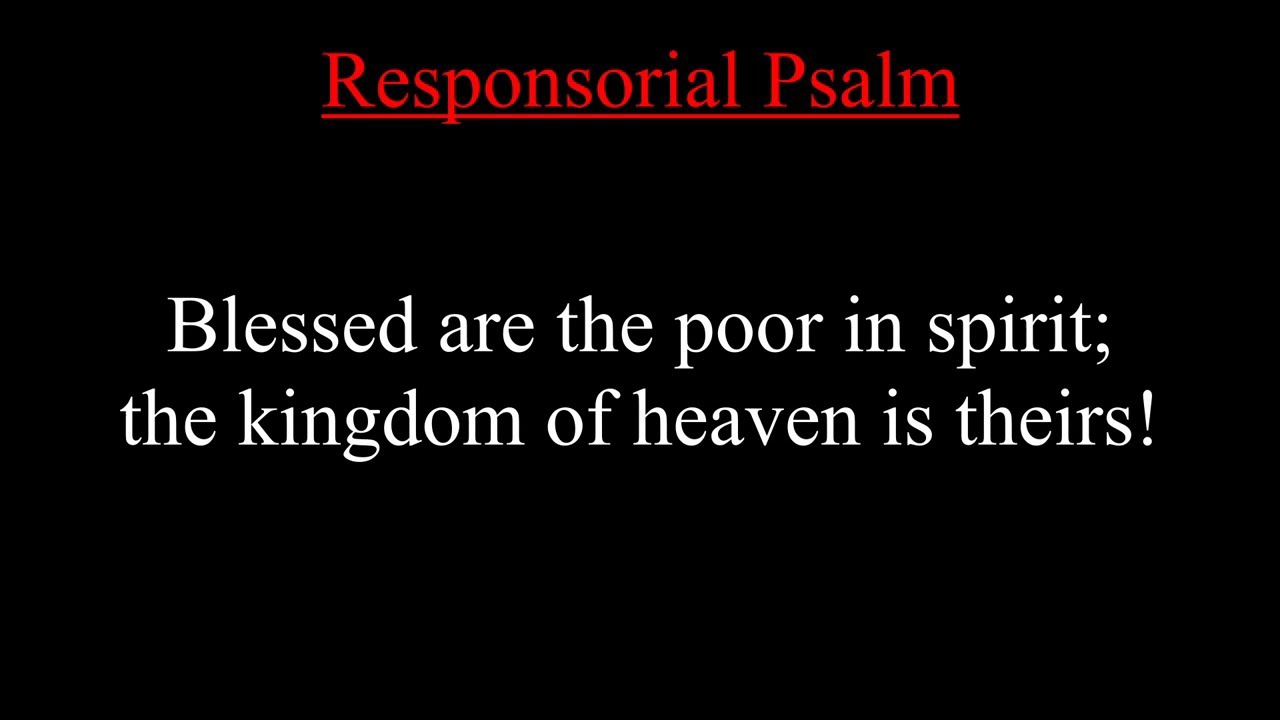 Responsorial Psalm

Blessed are the poor in spirit;
the kingdom of heaven is theirs!